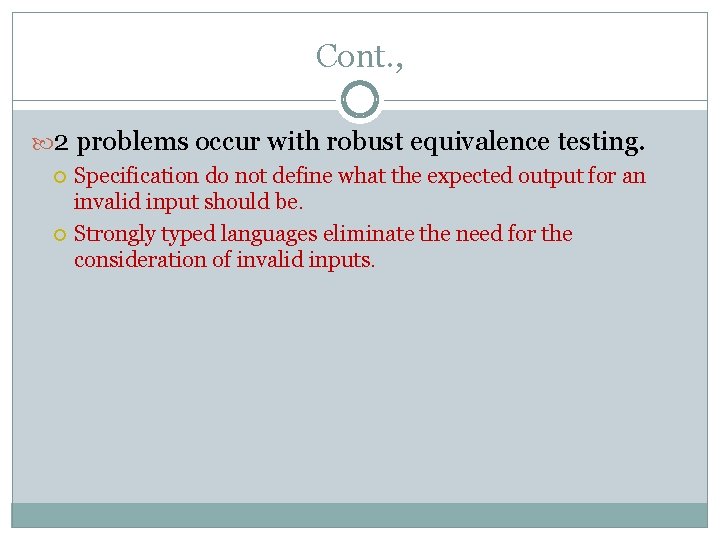 Cont.,

2 problems occur with robust equivalence testing.

Specification do not define what the expected output for an invalid input should be.

Strongly typed languages eliminate the need for the consideration of invalid inputs.